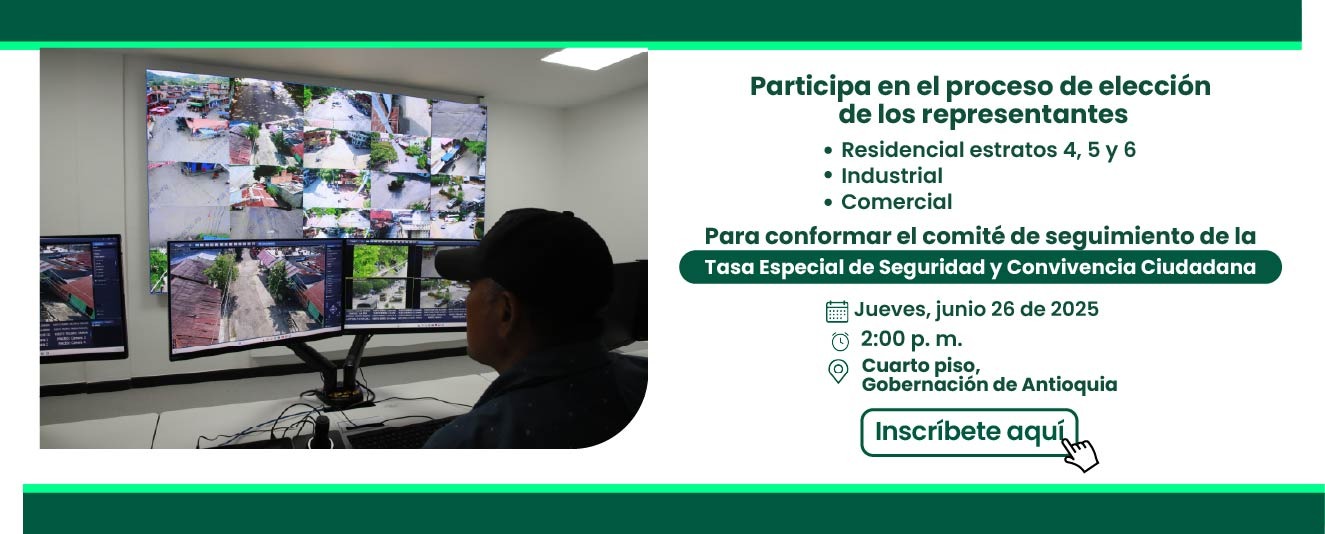 Participa en el proceso de elección de los representantes

• Residencial estratos 4, 5 y 6
• Industrial
• Comercial

Para conformar el comité de seguimiento de la
Tasa Especial de Seguridad y Convivencia Ciudadana

Jueves, junio 26 de 2025
2:00 p. m.
Cuarto piso,
Gobernación de Antioquia

Inscríbete aquí